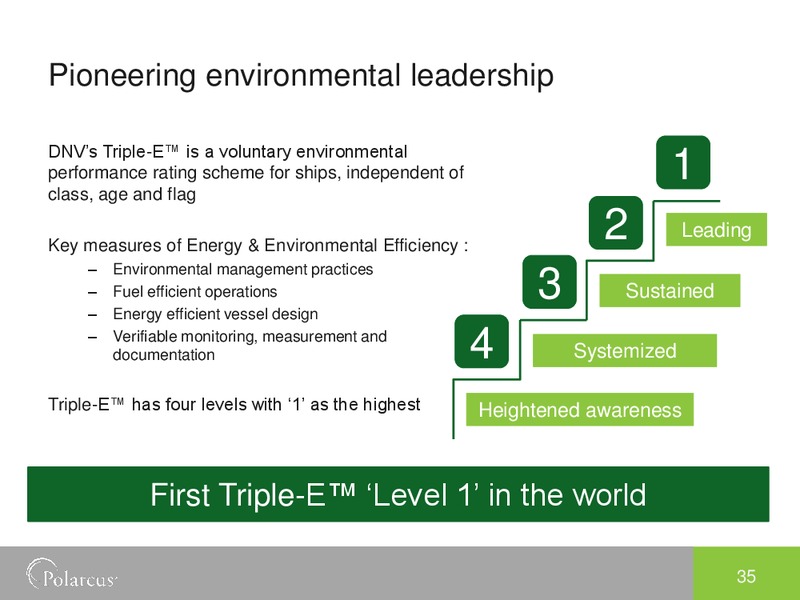 Pioneering environmental leadership

DNV's Triple-E™ is a voluntary environmental performance rating scheme for ships, independent of class, age and flag

Key measures of Energy & Environmental Efficiency :
– Environmental management practices
– Fuel efficient operations
– Energy efficient vessel design
– Verifiable monitoring, measurement and documentation

Triple-E™ has four levels with '1' as the highest

1
2
Leading
3
Sustained
4
Systemized
Heightened awareness

First Triple-E™ 'Level 1' in the world

Polarcus

35